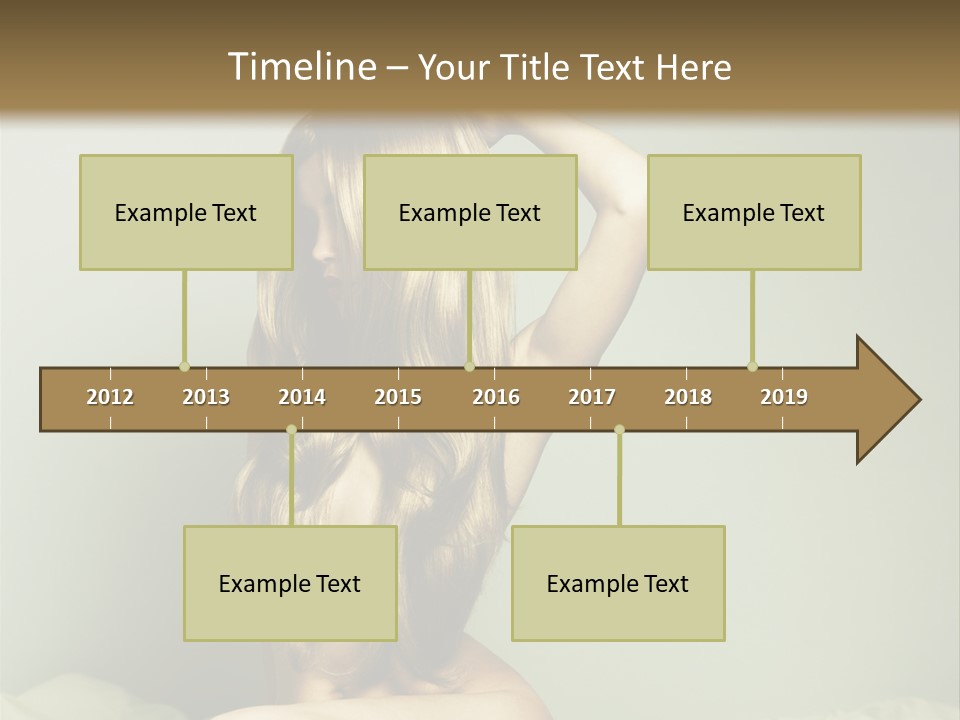 Timeline – Your Title Text Here

Example Text

Example Text

Example Text

2012 2013 2014 2015 2016 2017 2018 2019

Example Text

Example Text